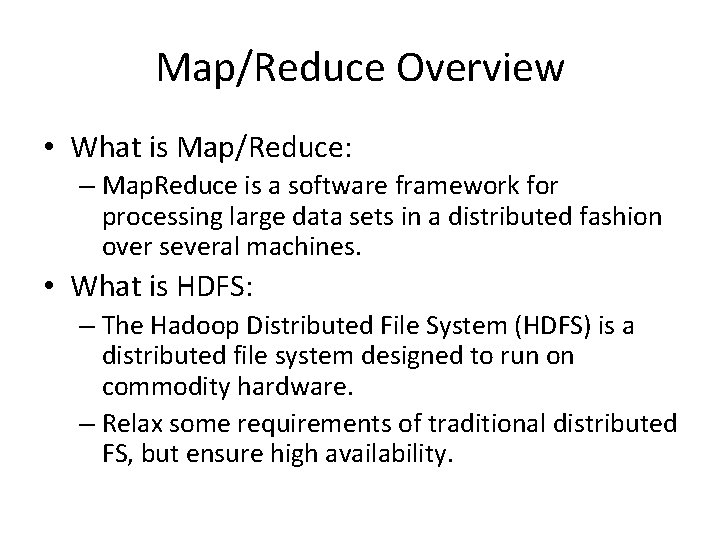 Map/Reduce Overview

• What is Map/Reduce:
– MapReduce is a software framework for processing large data sets in a distributed fashion over several machines.

• What is HDFS:
– The Hadoop Distributed File System (HDFS) is a distributed file system designed to run on commodity hardware.
– Relax some requirements of traditional distributed FS, but ensure high availability.